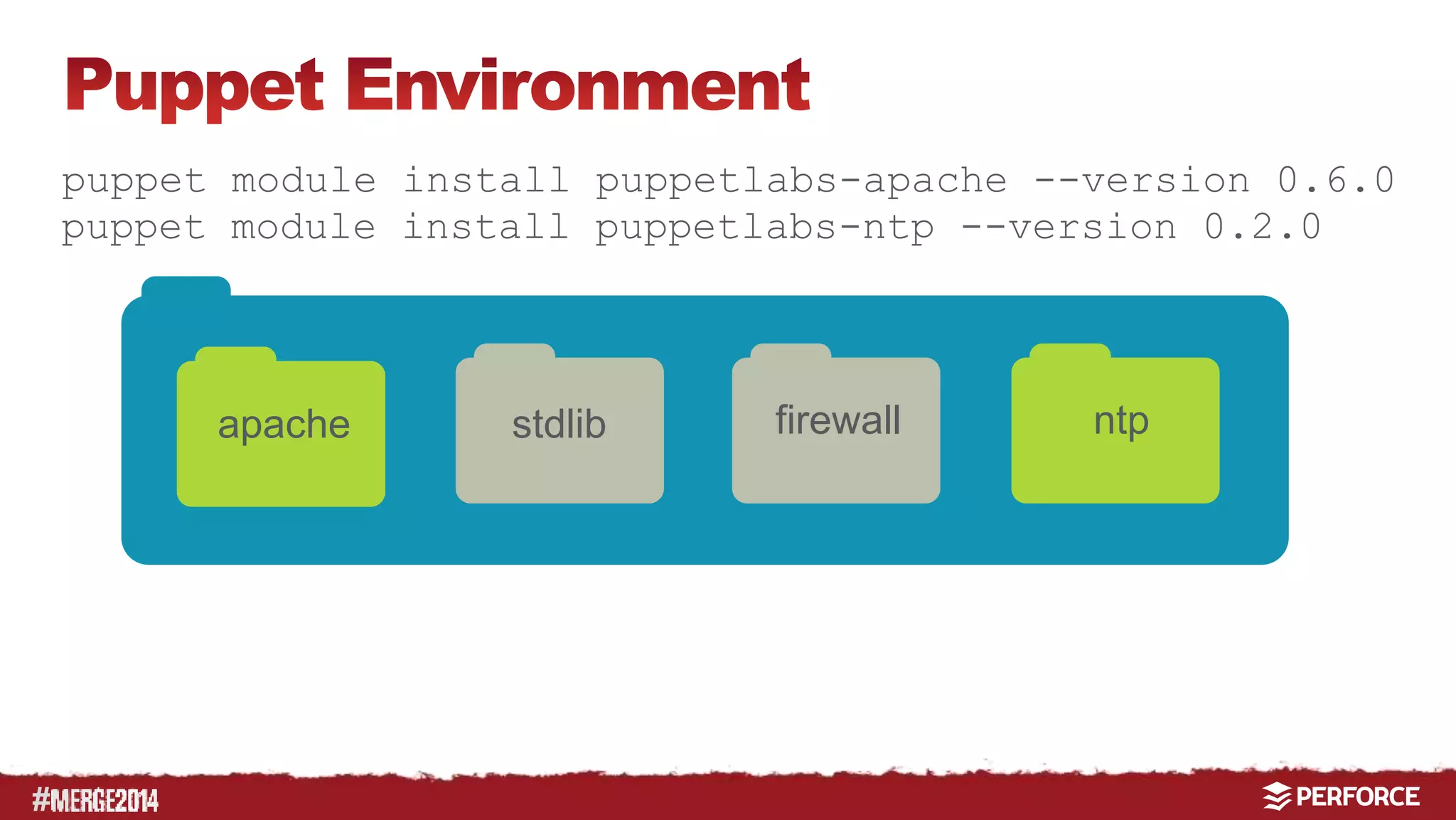 Puppet Environment

puppet module install puppetlabs-apache --version 0.6.0
puppet module install puppetlabs-ntp --version 0.2.0

apache

stdlib

firewall

ntp

#MERGE2014

PERFORCE